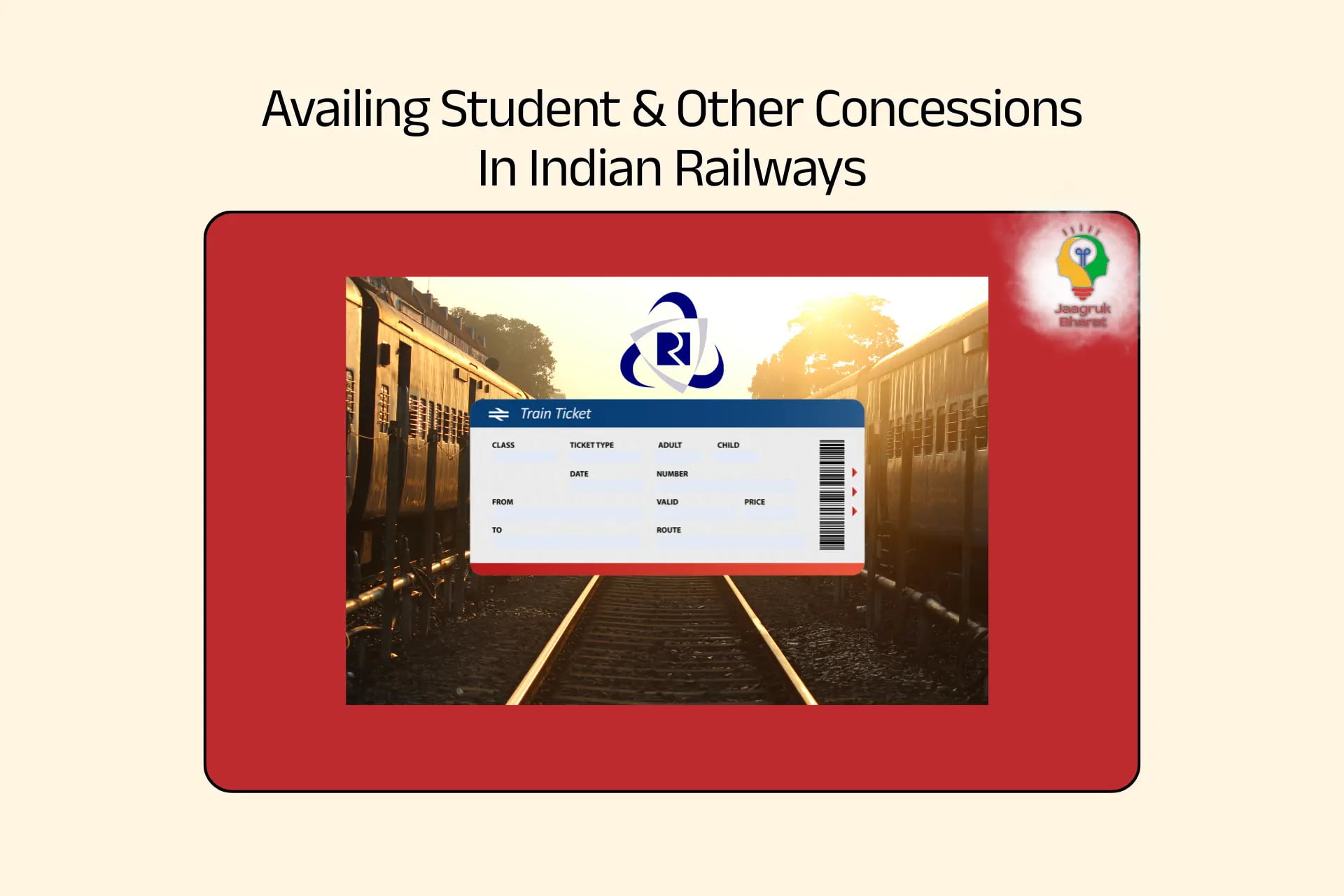 Availing Student & Other Concessions In Indian Railways

Jaagruk Bharat

Train Ticket

CLASS

TICKET TYPE

ADULT

CHILD

DATE

NUMBER

FROM

VALID

PRICE

TO

ROUTE